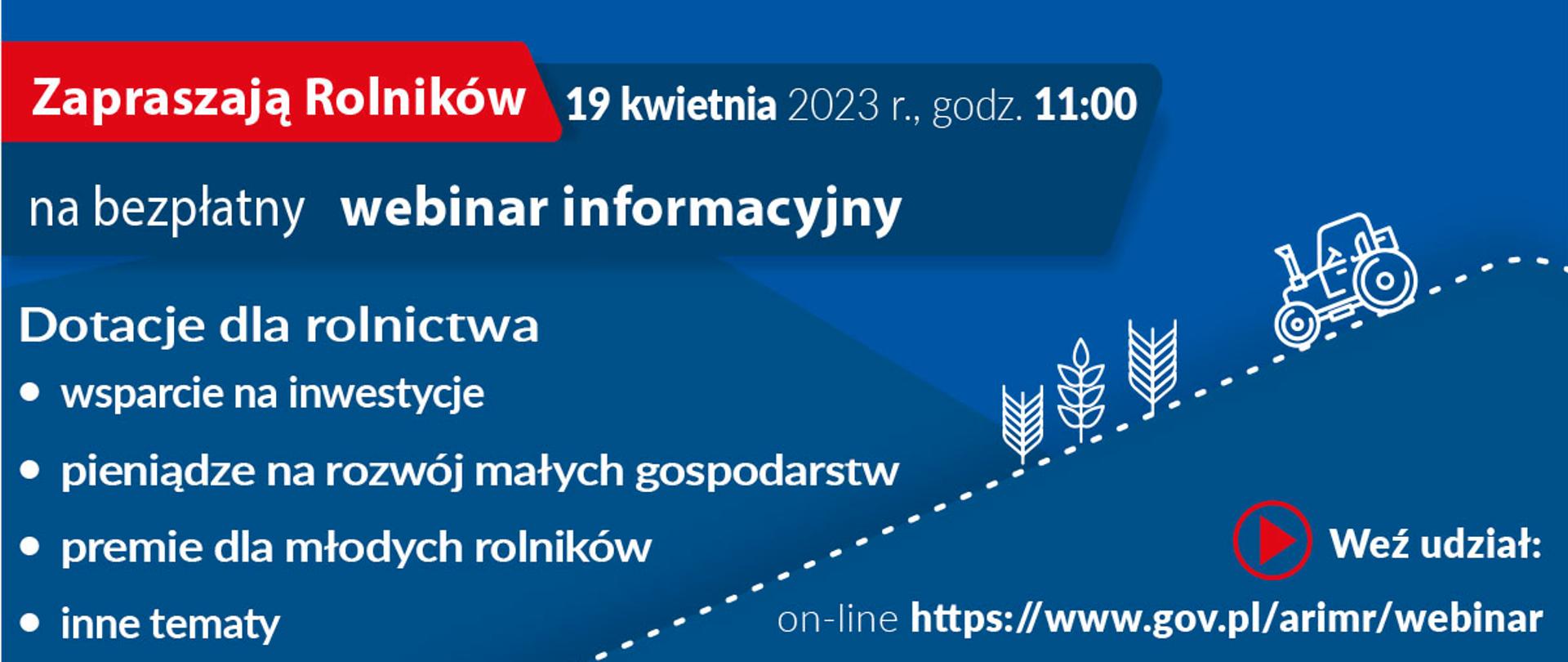 Zapraszają Rolników 19 kwietnia 2023 r., godz. 11:00

na bezpłatny webinar informacyjny

Dotacje dla rolnictwa

• wsparcie na inwestycje
• pieniądze na rozwój małych gospodarstw
• premie dla młodych rolników
• inne tematy

Weź udział:

on-line https://www.gov.pl/arimr/webinar